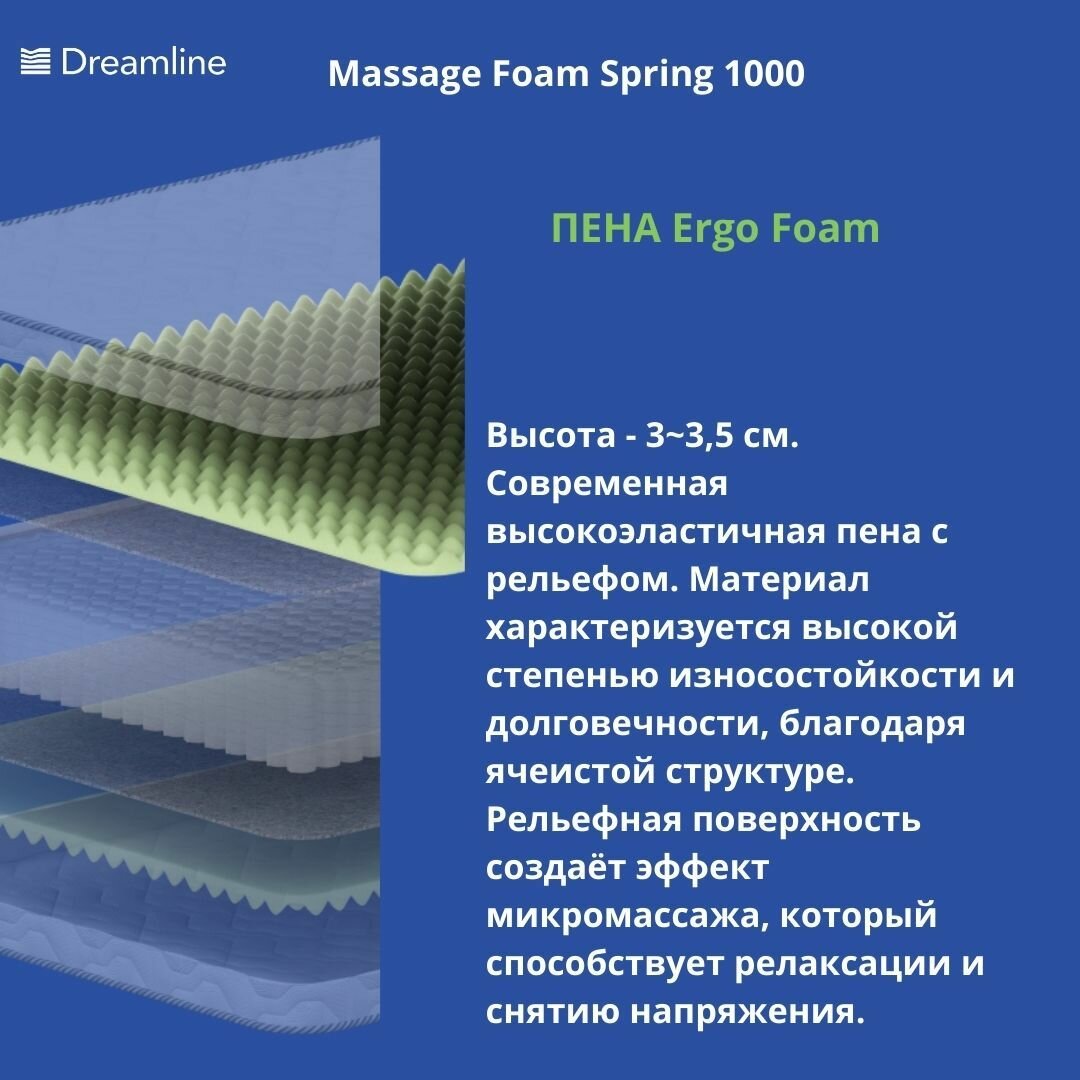 Dreamline

Massage Foam Spring 1000

ПЕНА Ergo Foam

Высота - 3~3,5 см. Современная высокоэластичная пена с рельефом. Материал характеризуется высокой степенью износостойкости и долговечности, благодаря ячеистой структуре. Рельефная поверхность создаёт эффект микромассажа, который способствует релаксации и снятию напряжения.